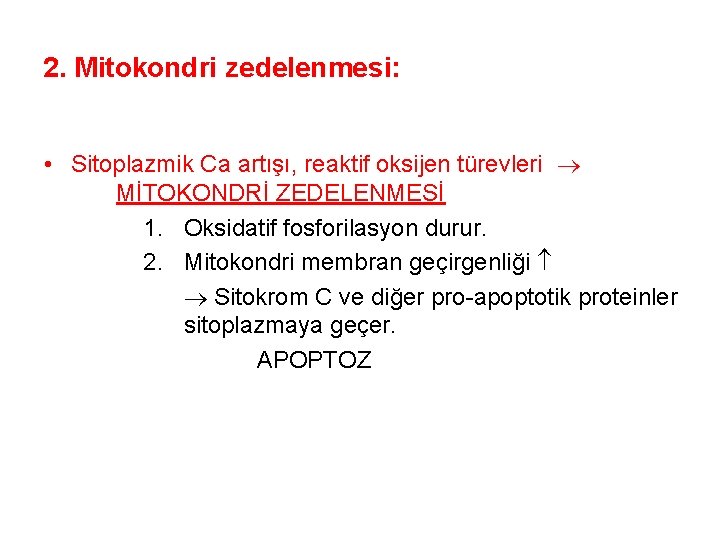 2. Mitokondri zedelenmesi:

• Sitoplazmik Ca artışı, reaktif oksijen türevleri $\rightarrow$ MİTOKONDRİ ZEDELENMESİ

1. Oksidatif fosforilasyon durur.
2. Mitokondri membran geçirgenliği $\uparrow$

$\rightarrow$ Sitokrom C ve diğer pro-apoptotik proteinler sitoplazmaya geçer.

APOPTOZ